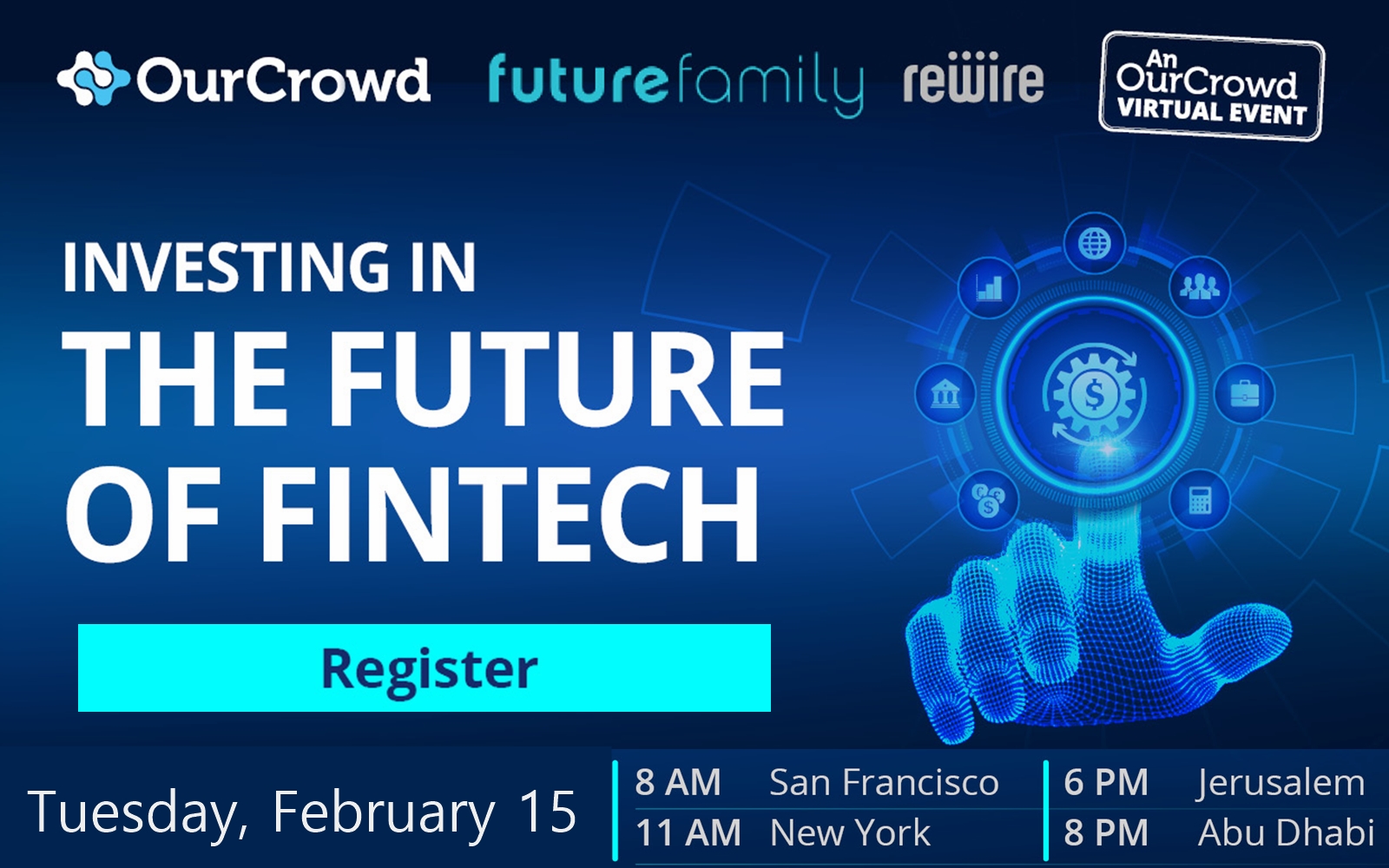 OurCrowd futurefamily rewire An OurCrowd VIRTUAL EVENT

INVESTING IN
THE FUTURE OF FINTECH

Register

Tuesday, February 15

8 AM San Francisco
11 AM New York
6 PM Jerusalem
8 PM Abu Dhabi